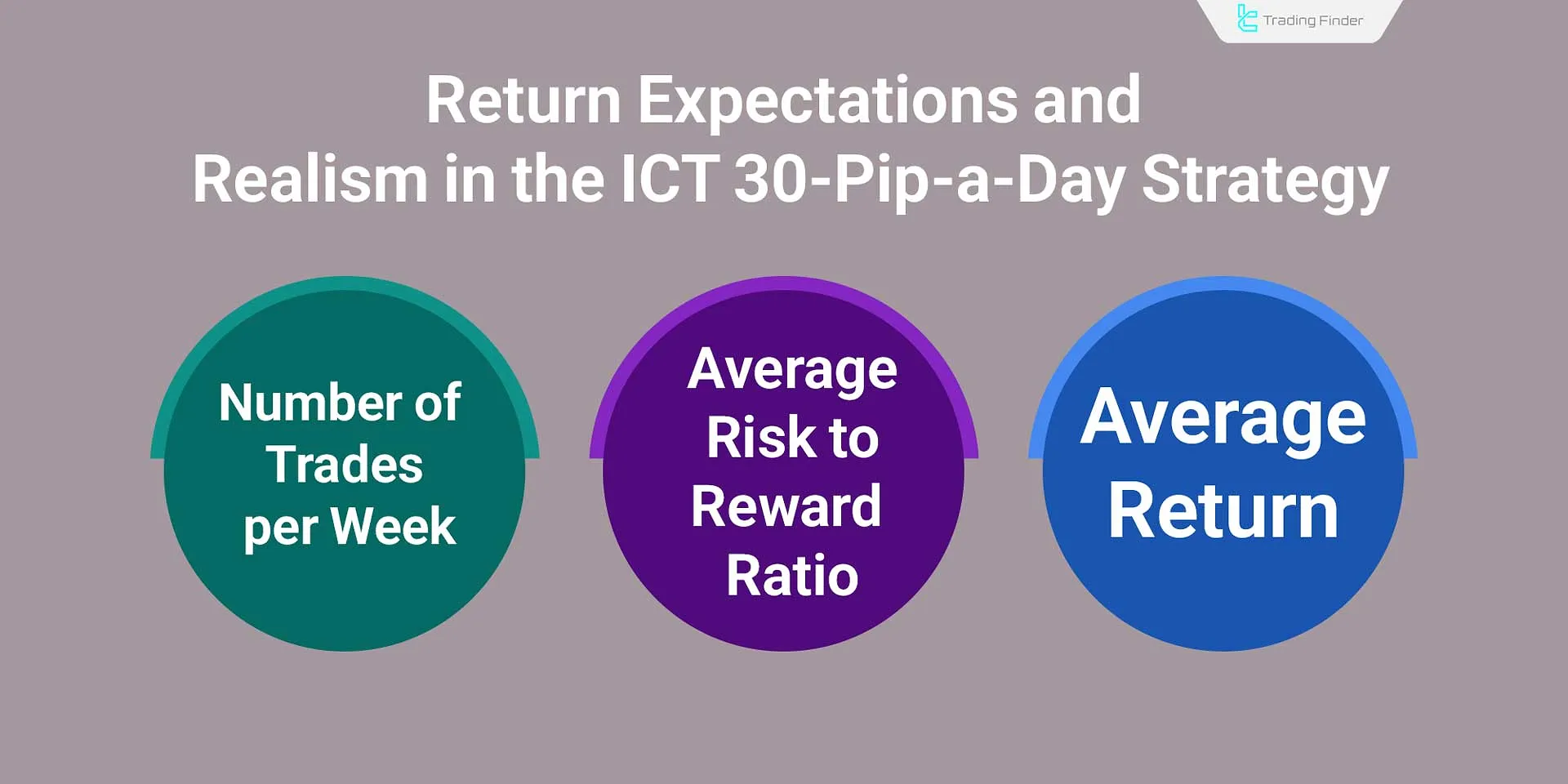 Trading Finder

Return Expectations and Realism in the ICT 30-Pip-a-Day Strategy

Number of Trades per Week

Average Risk to Reward Ratio

Average Return